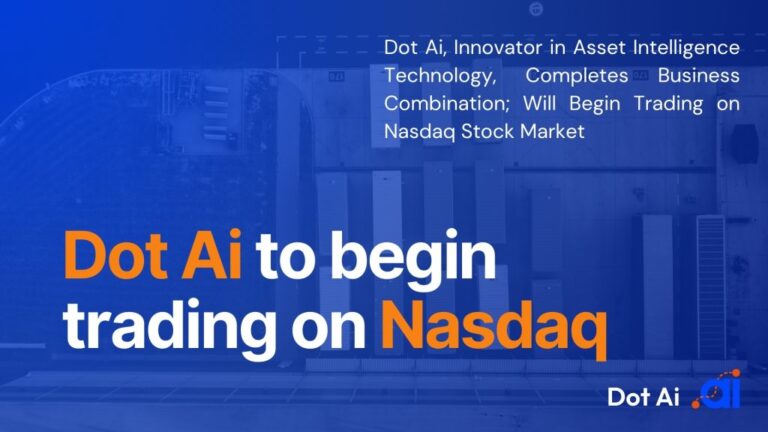 Dot Ai, Innovator in Asset Intelligence Technology, Completes Business Combination; Will Begin Trading on Nasdaq Stock Market

Dot Ai to begin trading on Nasdaq

Dot Ai ai